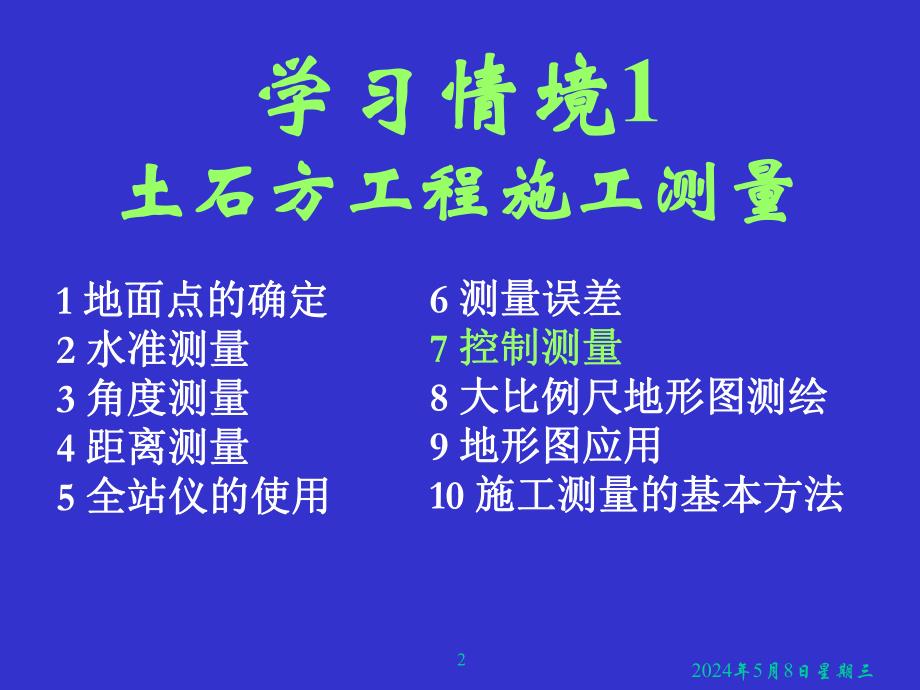 学习情境1
土石方工程施工测量

1 地面点的确定
2 水准测量
3 角度测量
4 距离测量
5 全站仪的使用

6 测量误差
7 控制测量
8 大比例尺地形图测绘
9 地形图应用
10 施工测量的基本方法

2

2024年5月8日 星期三